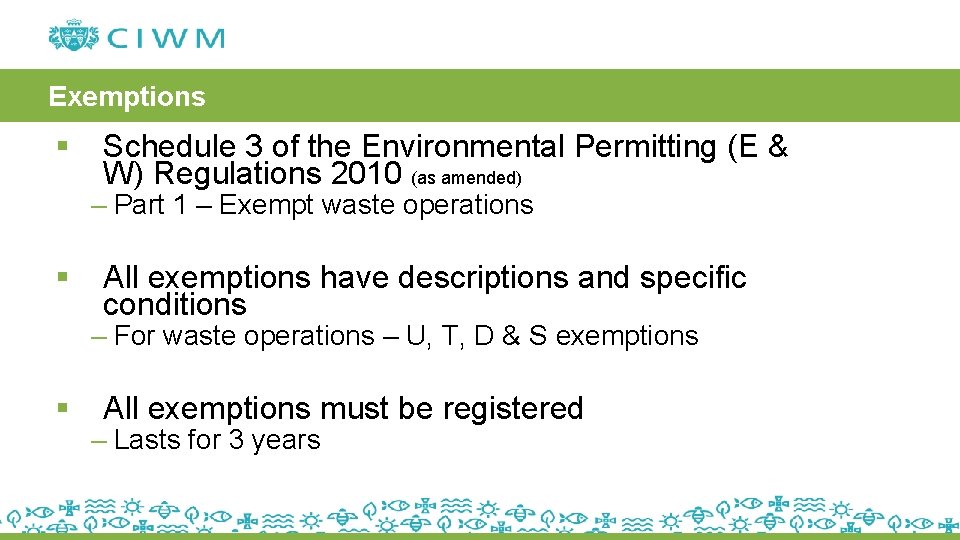 CIWM

Exemptions

▪ Schedule 3 of the Environmental Permitting (E & W) Regulations 2010 (as amended)

– Part 1 – Exempt waste operations

▪ All exemptions have descriptions and specific conditions

– For waste operations – U, T, D & S exemptions

▪ All exemptions must be registered

– Lasts for 3 years